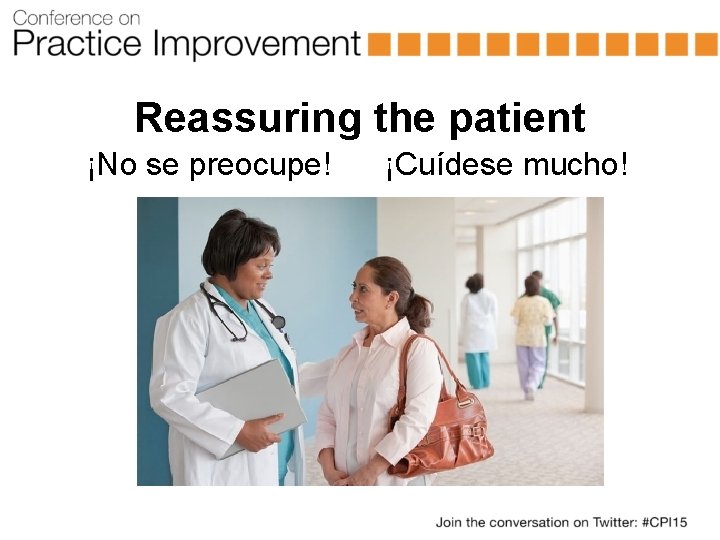 Conference on
Practice Improvement

Reassuring the patient

¡No se preocupe!　¡Cuídese mucho!

Join the conversation on Twitter: #CPI15